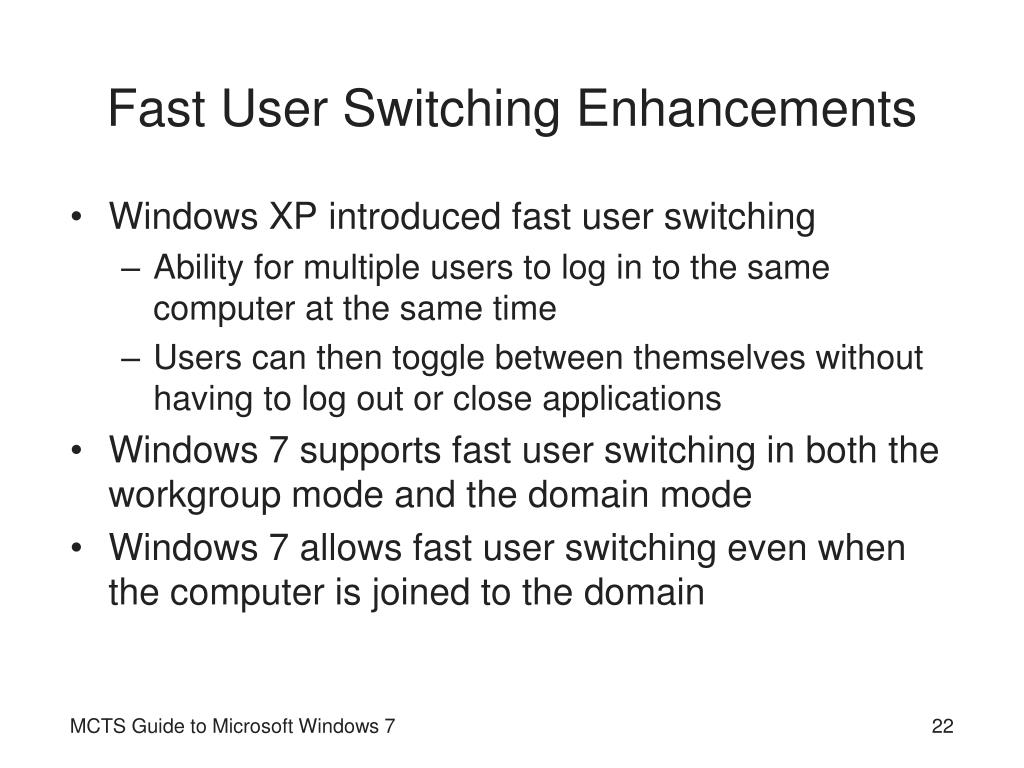 Fast User Switching Enhancements

• Windows XP introduced fast user switching
– Ability for multiple users to log in to the same computer at the same time
– Users can then toggle between themselves without having to log out or close applications
• Windows 7 supports fast user switching in both the workgroup mode and the domain mode
• Windows 7 allows fast user switching even when the computer is joined to the domain

MCTS Guide to Microsoft Windows 7

22